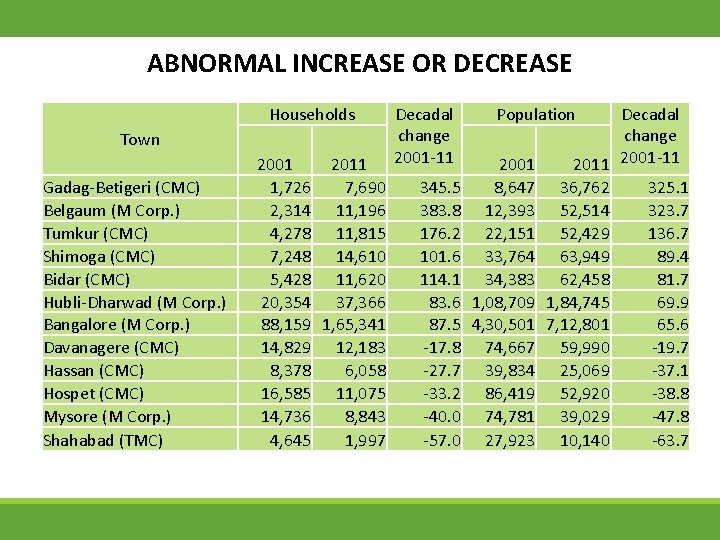 ABNORMAL INCREASE OR DECREASE

| Town | Households 2001 | Households 2011 | Decadal change 2001-11 | Population 2001 | Population 2011 | Decadal change 2001-11 |
|---|---|---|---|---|---|---|
| Gadag-Betigeri (CMC) | 1,726 | 7,690 | 345.5 | 8,647 | 36,762 | 325.1 |
| Belgaum (M Corp.) | 2,314 | 11,196 | 383.8 | 12,393 | 52,514 | 323.7 |
| Tumkur (CMC) | 4,278 | 11,815 | 176.2 | 22,151 | 52,429 | 136.7 |
| Shimoga (CMC) | 7,248 | 14,610 | 101.6 | 33,764 | 63,949 | 89.4 |
| Bidar (CMC) | 5,428 | 11,620 | 114.1 | 34,383 | 62,458 | 81.7 |
| Hubli-Dharwad (M Corp.) | 20,354 | 37,366 | 83.6 | 1,08,709 | 1,84,745 | 69.9 |
| Bangalore (M Corp.) | 88,159 | 1,65,341 | 87.5 | 4,30,501 | 7,12,801 | 65.6 |
| Davanagere (CMC) | 14,829 | 12,183 | -17.8 | 74,667 | 59,990 | -19.7 |
| Hassan (CMC) | 8,378 | 6,058 | -27.7 | 39,834 | 25,069 | -37.1 |
| Hospet (CMC) | 16,585 | 11,075 | -33.2 | 86,419 | 52,920 | -38.8 |
| Mysore (M Corp.) | 14,736 | 8,843 | -40.0 | 74,781 | 39,029 | -47.8 |
| Shahabad (TMC) | 4,645 | 1,997 | -57.0 | 27,923 | 10,140 | -63.7 |